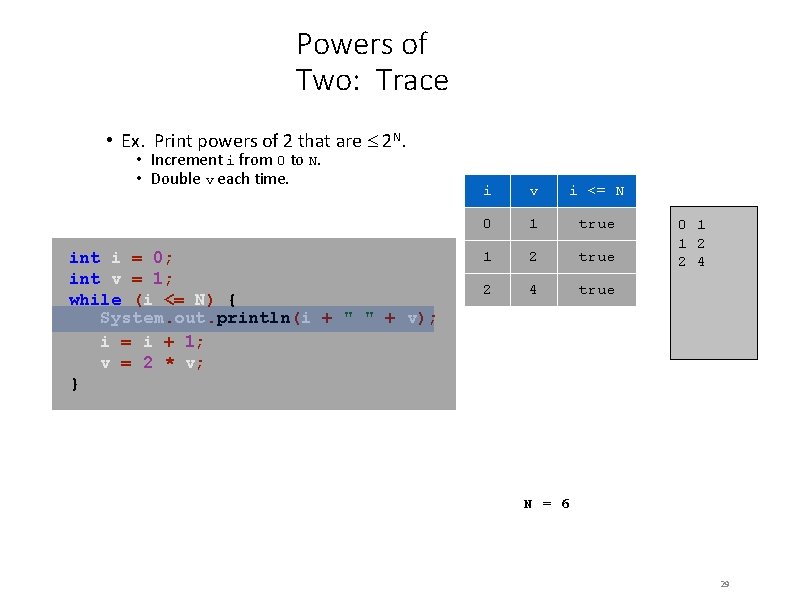 Powers of Two: Trace

• Ex. Print powers of 2 that are $\leq 2^N$.
  • Increment i from 0 to N.
  • Double v each time.

int i = 0;
int v = 1;
while (i <= N) {
   System.out.println(i + " " + v);
   i = i + 1;
   v = 2 * v;
}

| i | v | i <= N |
|---|---|---|
| 0 | 1 | true |
| 1 | 2 | true |
| 2 | 4 | true |

0 1
1 2
2 4

N = 6

29